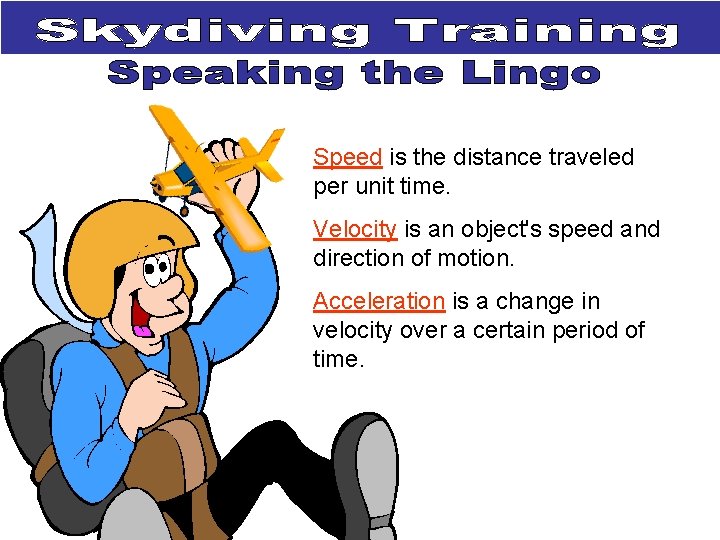 Skydiving Training

Speaking the Lingo

Speed is the distance traveled per unit time.

Velocity is an object's speed and direction of motion.

Acceleration is a change in velocity over a certain period of time.